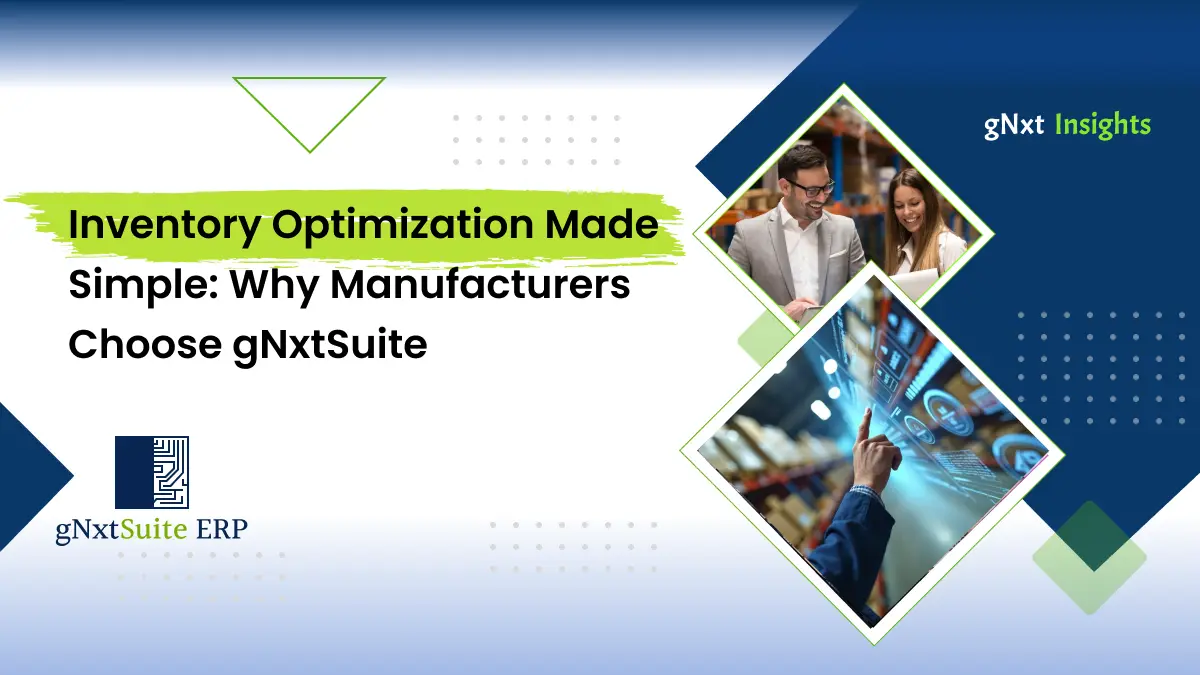 gNxt Insights

Inventory Optimization Made Simple: Why Manufacturers Choose gNxtSuite

gNxtSuite ERP